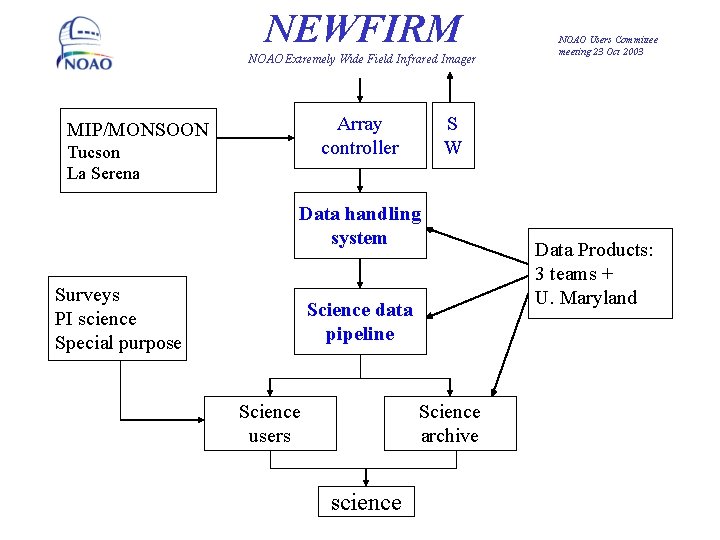 NOAO

NEWFIRM

NOAO Extremely Wide Field Infrared Imager

NOAO Users Committee meeting 23 Oct 2003

MIP/MONSOON
Tucson
La Serena

Array controller

S
W

Data handling system

Data Products:
3 teams +
U. Maryland

Surveys
PI science
Special purpose

Science data pipeline

Science users

Science archive

science